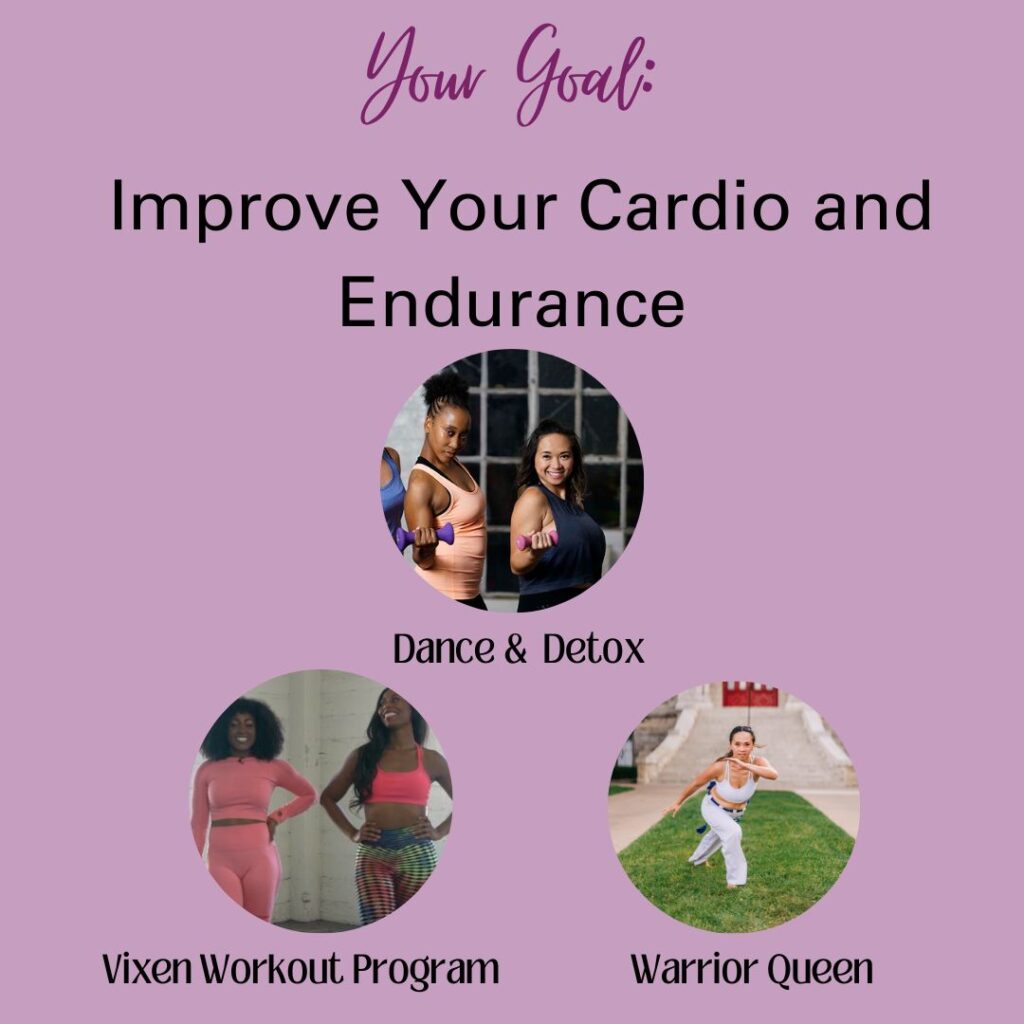 Your Goal:

Improve Your Cardio and Endurance

Dance & Detox

Vixen Workout Program

Warrior Queen